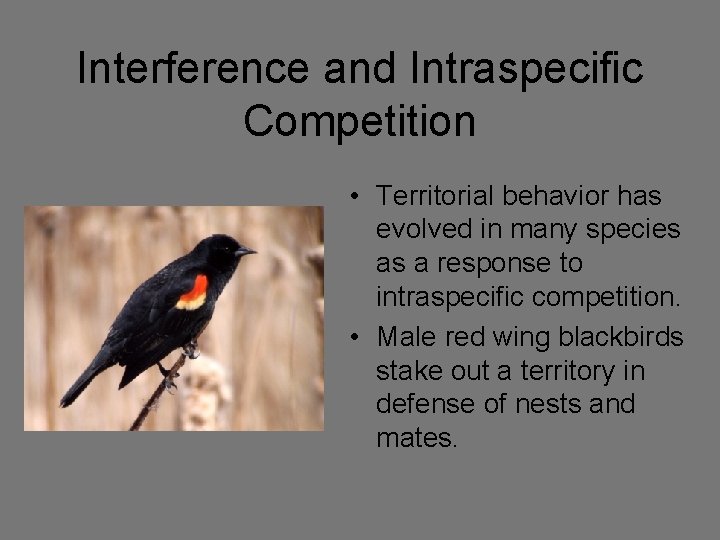 Interference and Intraspecific Competition

• Territorial behavior has evolved in many species as a response to intraspecific competition.
• Male red wing blackbirds stake out a territory in defense of nests and mates.